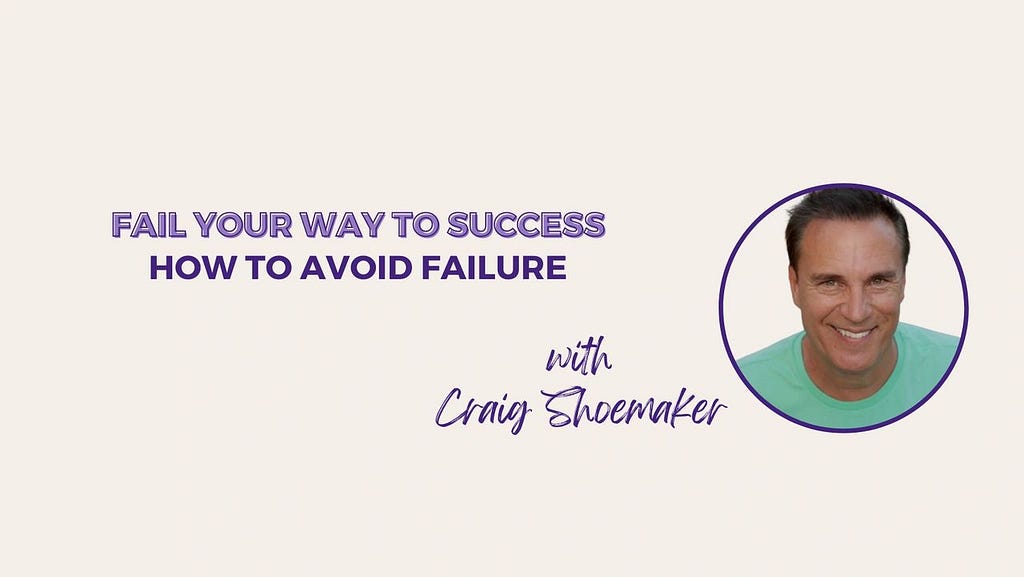 FAIL YOUR WAY TO SUCCESS
HOW TO AVOID FAILURE

with
Craig Shoemaker